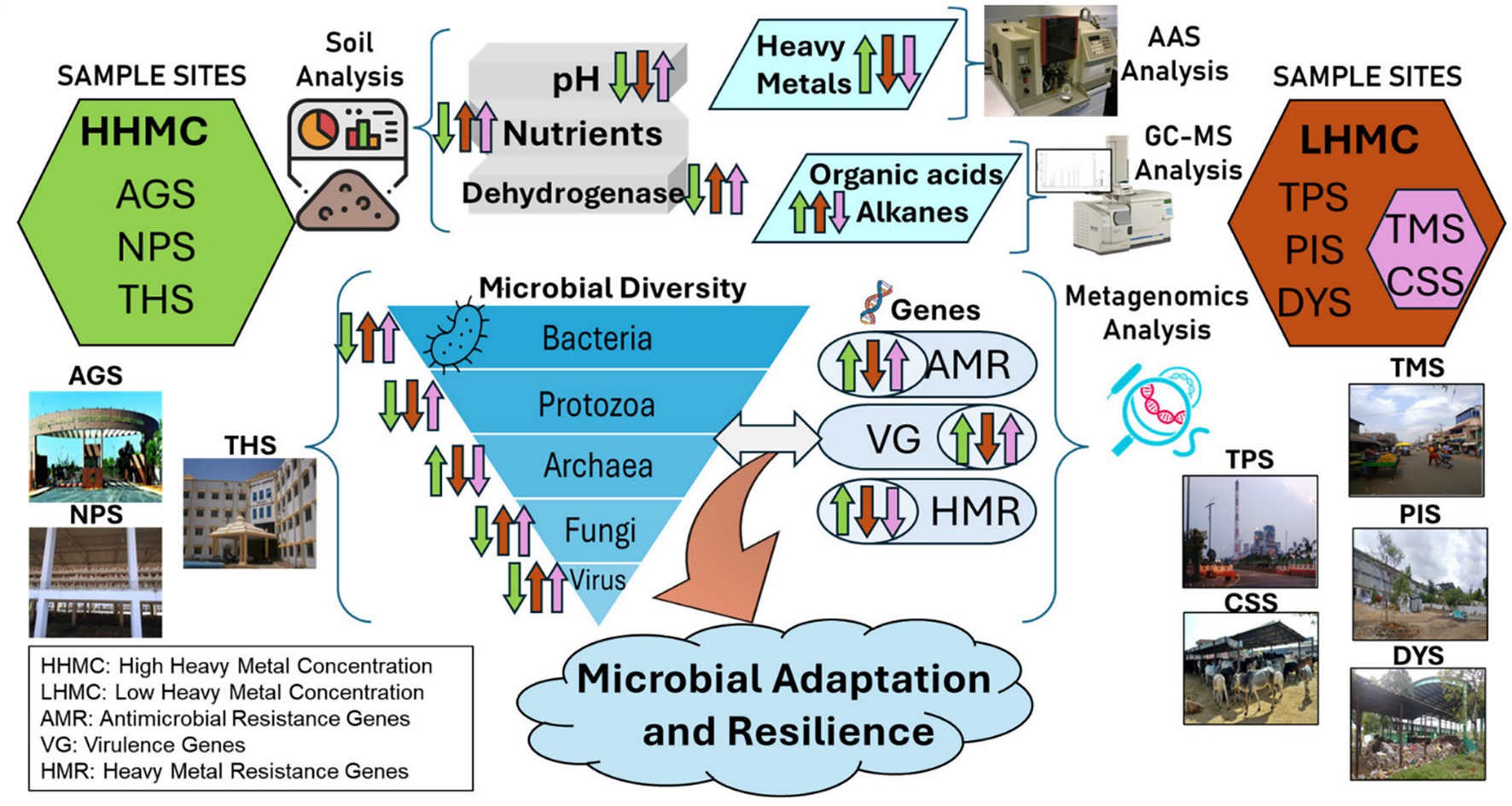 SAMPLE SITES

HHMC

AGS
NPS
THS

Soil Analysis

pH
Nutrients
Dehydrogenase

Heavy Metals

AAS Analysis

Organic acids
Alkanes

GC-MS Analysis

SAMPLE SITES

LHMC

TPS
PIS
DYS
TMS
CSS

Microbial Diversity

Bacteria
Protozoa
Archaea
Fungi
Virus

Genes

AMR
VG
HMR

Metagenomics Analysis

AGS
NPS
THS

TMS
TPS
PIS
CSS
DYS

Microbial Adaptation and Resilience

HHMC: High Heavy Metal Concentration
LHMC: Low Heavy Metal Concentration
AMR: Antimicrobial Resistance Genes
VG: Virulence Genes
HMR: Heavy Metal Resistance Genes